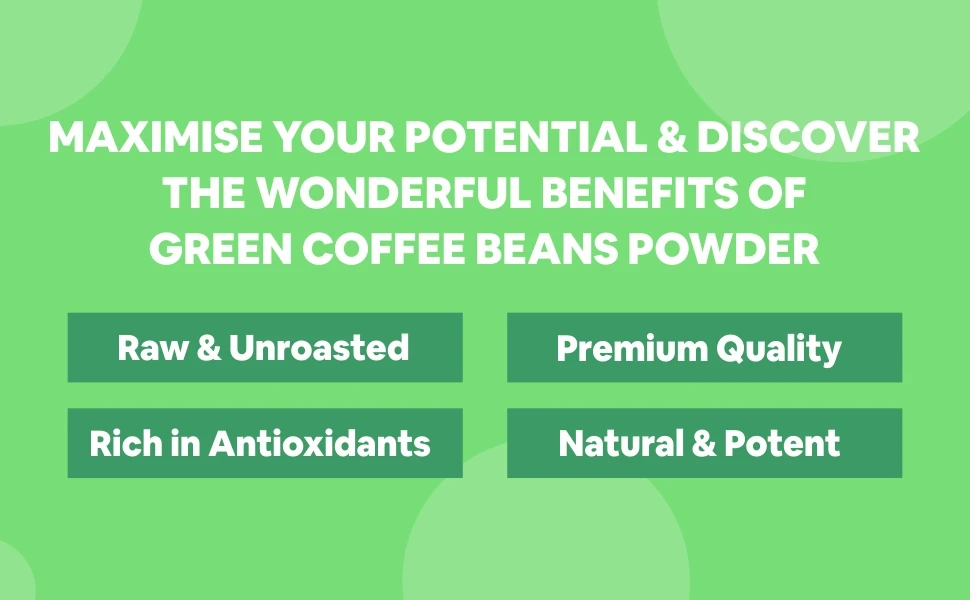 MAXIMISE YOUR POTENTIAL & DISCOVER THE WONDERFUL BENEFITS OF GREEN COFFEE BEANS POWDER

Raw & Unroasted

Premium Quality

Rich in Antioxidants

Natural & Potent